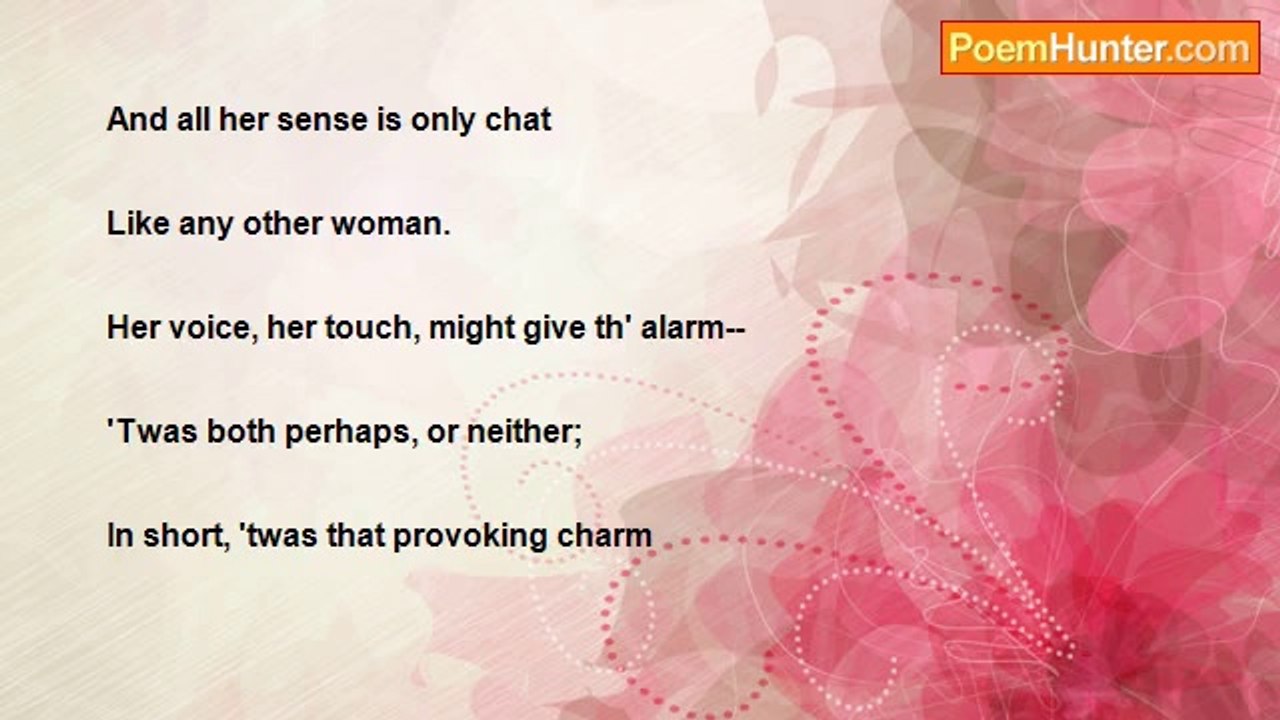 PoemHunter.com

And all her sense is only chat

Like any other woman.

Her voice, her touch, might give th' alarm--

'Twas both perhaps, or neither;

In short, 'twas that provoking charm